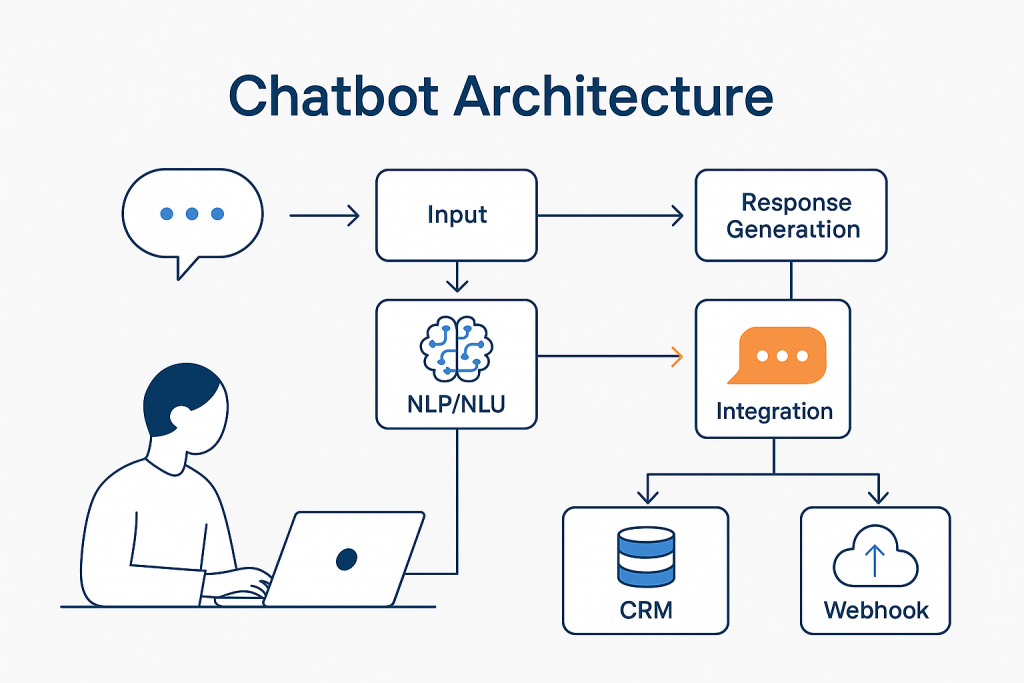 Chatbot Architecture

Input

Response Generation

NLP/NLU

Integration

CRM

Webhook